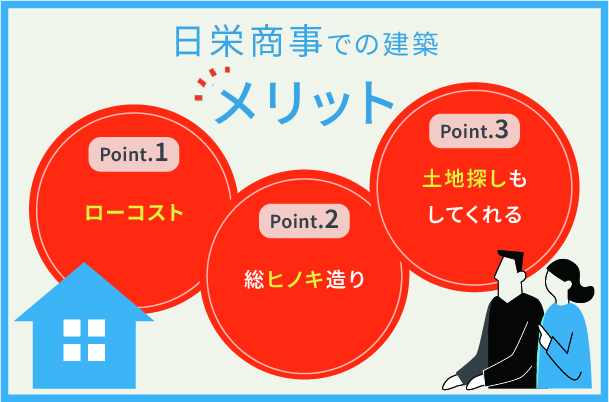 日栄商事での建築

メリット

Point.1

ローコスト

Point.2

総ヒノキ造り

Point.3

土地探しもしてくれる